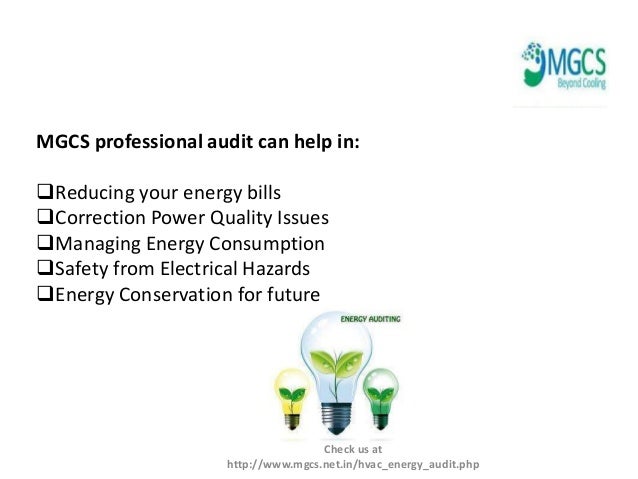 MGCS
Beyond Cooling

MGCS professional audit can help in:

❑Reducing your energy bills
❑Correction Power Quality Issues
❑Managing Energy Consumption
❑Safety from Electrical Hazards
❑Energy Conservation for future

ENERGY AUDITING

Check us at
http://www.mgcs.net.in/hvac_energy_audit.php